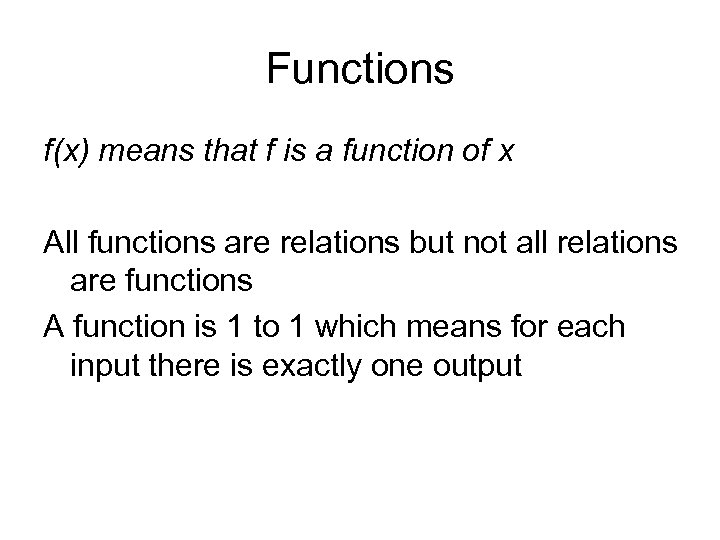 Functions

f(x) means that f is a function of x

All functions are relations but not all relations are functions

A function is 1 to 1 which means for each input there is exactly one output